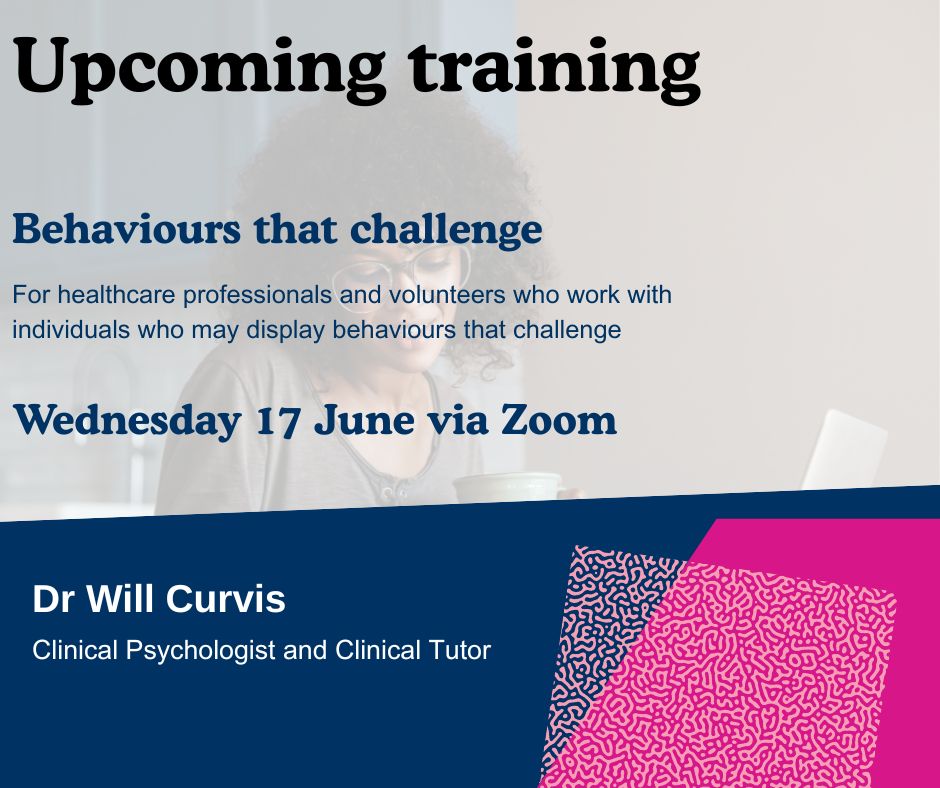 Upcoming training

Behaviours that challenge

For healthcare professionals and volunteers who work with individuals who may display behaviours that challenge

Wednesday 17 June via Zoom

Dr Will Curvis

Clinical Psychologist and Clinical Tutor